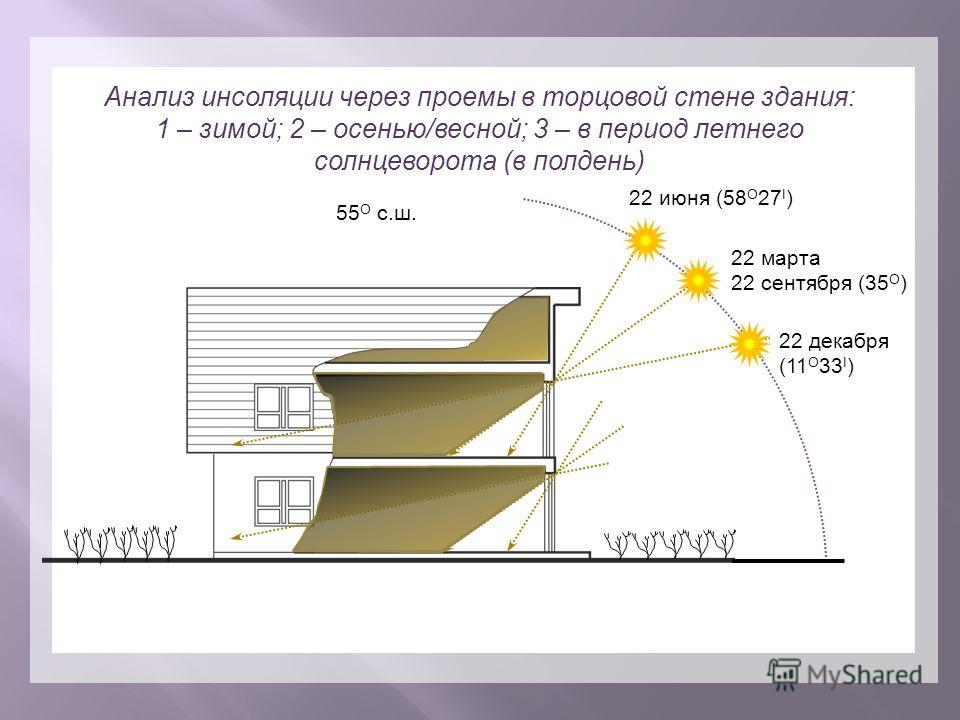 Анализ инсоляции через проемы в торцовой стене здания: 1 – зимой; 2 – осенью/весной; 3 – в период летнего солнцеворота (в полдень)

55$^{O}$ с.ш.

22 июня (58$^{O}$27$^{I}$)

22 марта
22 сентября (35$^{O}$)

22 декабря
(11$^{O}$33$^{I}$)

MyShared